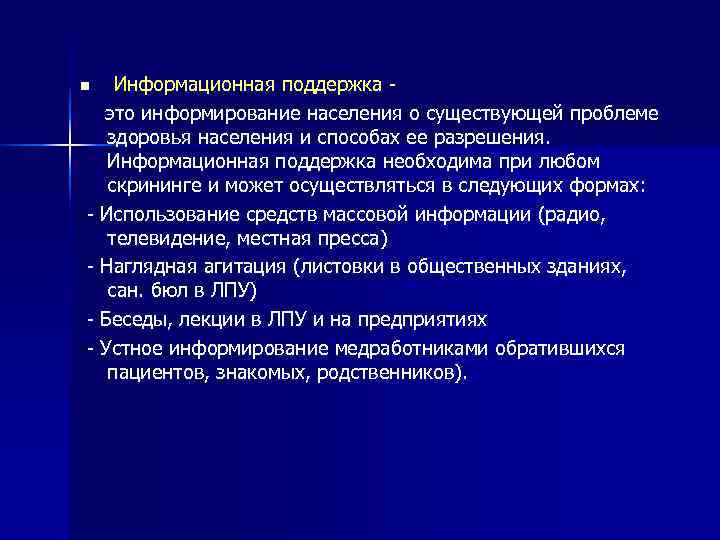 Информационная поддержка -

это информирование населения о существующей проблеме здоровья населения и способах ее разрешения. Информационная поддержка необходима при любом скрининге и может осуществляться в следующих формах:

- Использование средств массовой информации (радио, телевидение, местная пресса)

- Наглядная агитация (листовки в общественных зданиях, сан. бюл в ЛПУ)

- Беседы, лекции в ЛПУ и на предприятиях

- Устное информирование медработниками обратившихся пациентов, знакомых, родственников).